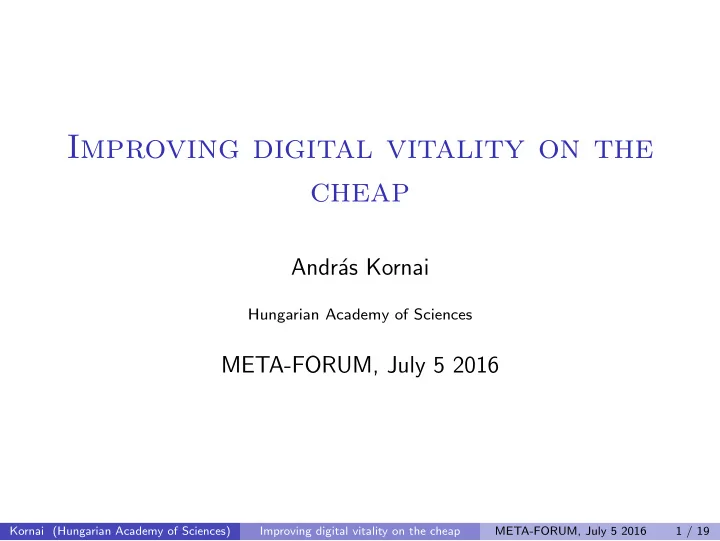 Improving digital vitality on the cheap

András Kornai

Hungarian Academy of Sciences

META-FORUM, July 5 2016

Kornai (Hungarian Academy of Sciences) Improving digital vitality on the cheap META-FORUM, July 5 2016 1 / 19